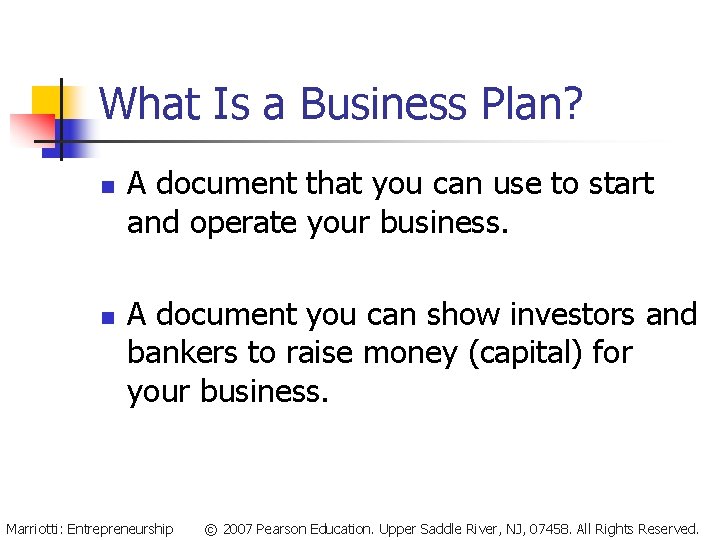 What Is a Business Plan?

- A document that you can use to start and operate your business.

- A document you can show investors and bankers to raise money (capital) for your business.

Marriotti: Entrepreneurship © 2007 Pearson Education. Upper Saddle River, NJ, 07458. All Rights Reserved.